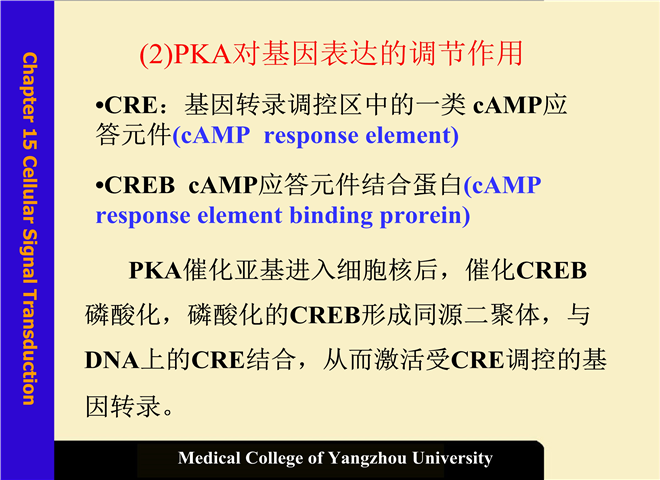 Chapter 15 Cellular Signal Transduction

(2)PKA对基因表达的调节作用

•CRE：基因转录调控区中的一类 cAMP应答元件(cAMP response element)

•CREB cAMP应答元件结合蛋白(cAMP response element binding prorein)

PKA催化亚基进入细胞核后，催化CREB磷酸化，磷酸化的CREB形成同源二聚体，与DNA上的CRE结合，从而激活受CRE调控的基因转录。

Medical College of Yangzhou University